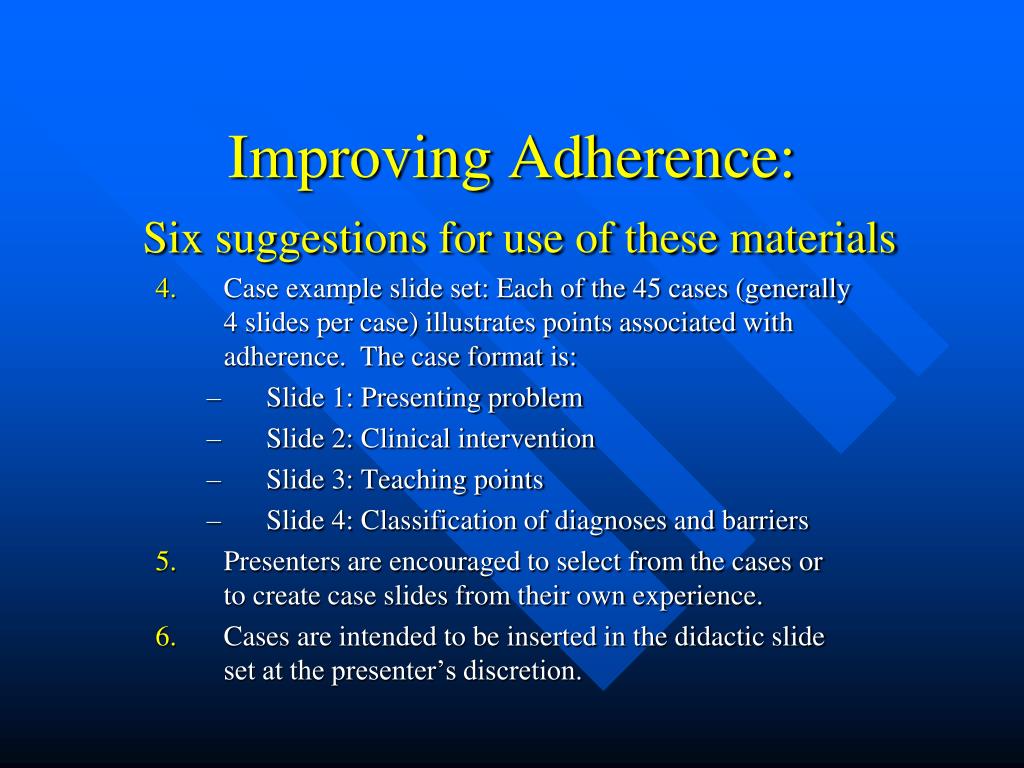 Improving Adherence:
Six suggestions for use of these materials

4. Case example slide set: Each of the 45 cases (generally 4 slides per case) illustrates points associated with adherence. The case format is:
– Slide 1: Presenting problem
– Slide 2: Clinical intervention
– Slide 3: Teaching points
– Slide 4: Classification of diagnoses and barriers
5. Presenters are encouraged to select from the cases or to create case slides from their own experience.
6. Cases are intended to be inserted in the didactic slide set at the presenter's discretion.